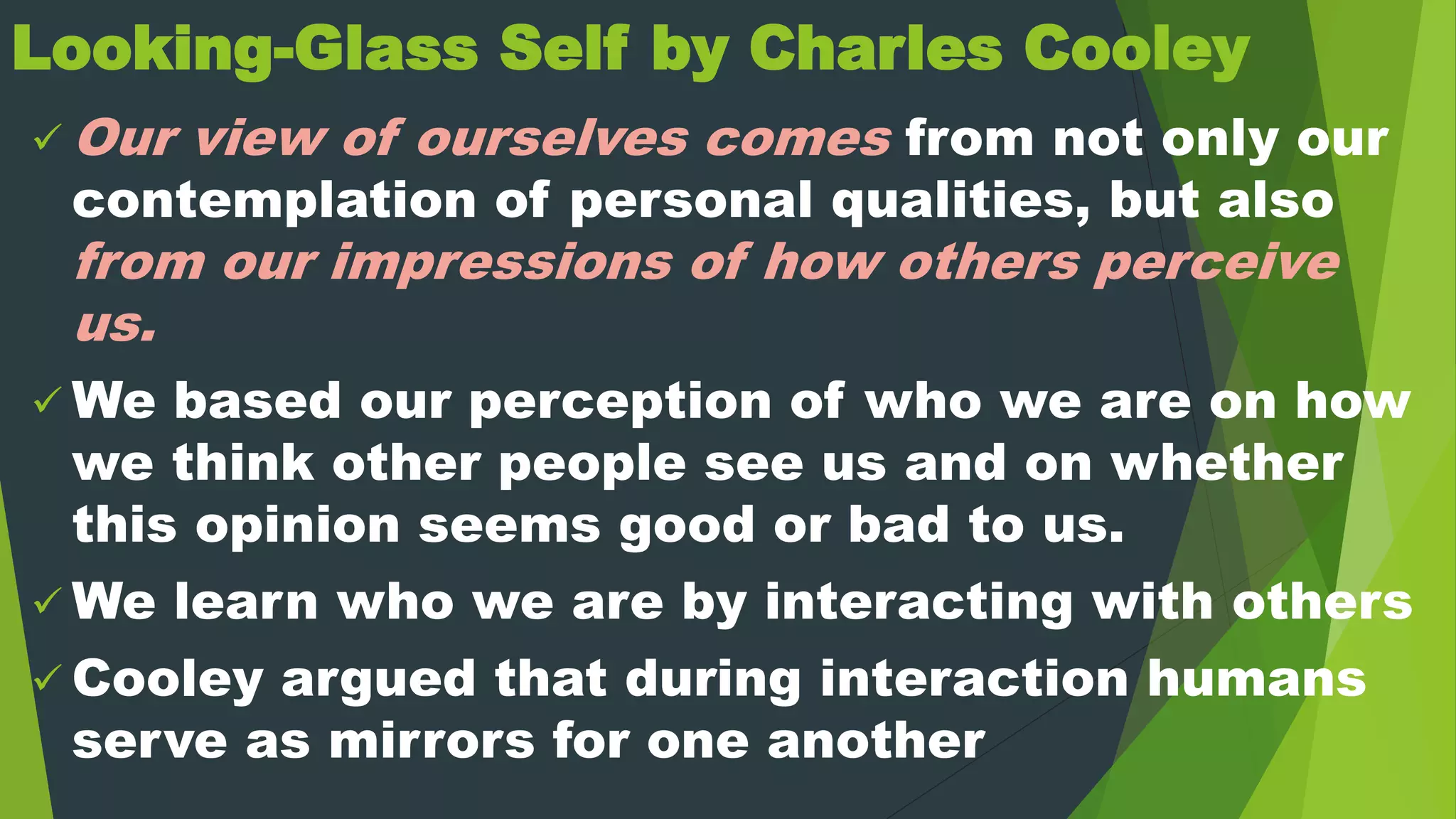 Looking-Glass Self by Charles Cooley

✓ Our view of ourselves comes from not only our contemplation of personal qualities, but also from our impressions of how others perceive us.

✓ We based our perception of who we are on how we think other people see us and on whether this opinion seems good or bad to us.

✓ We learn who we are by interacting with others

✓ Cooley argued that during interaction humans serve as mirrors for one another